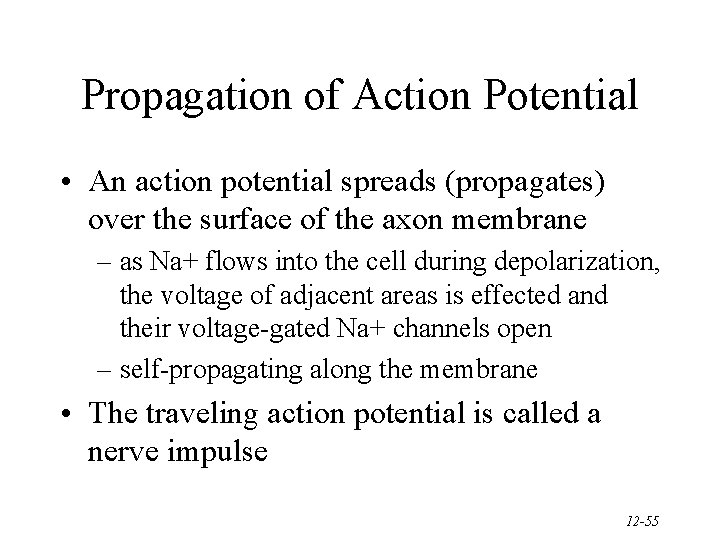 Propagation of Action Potential

• An action potential spreads (propagates) over the surface of the axon membrane

– as Na+ flows into the cell during depolarization, the voltage of adjacent areas is effected and their voltage-gated Na+ channels open

– self-propagating along the membrane

• The traveling action potential is called a nerve impulse

12-55